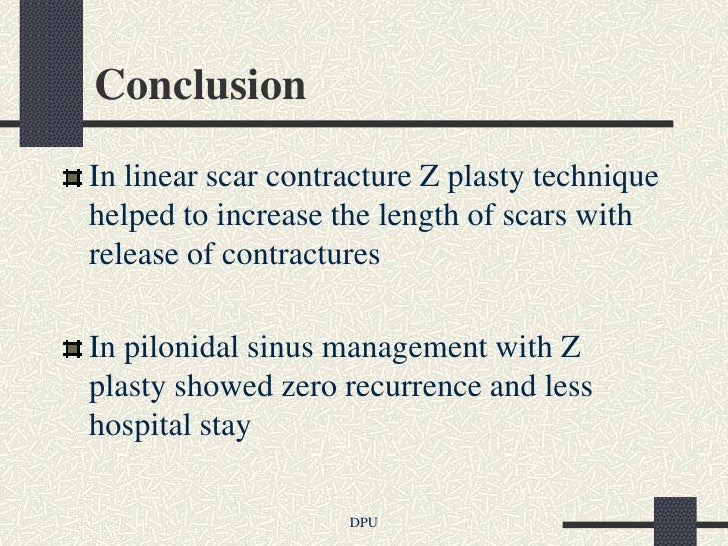 Conclusion

In linear scar contracture Z plasty technique helped to increase the length of scars with release of contractures

In pilonidal sinus management with Z plasty showed zero recurrence and less hospital stay

DPU